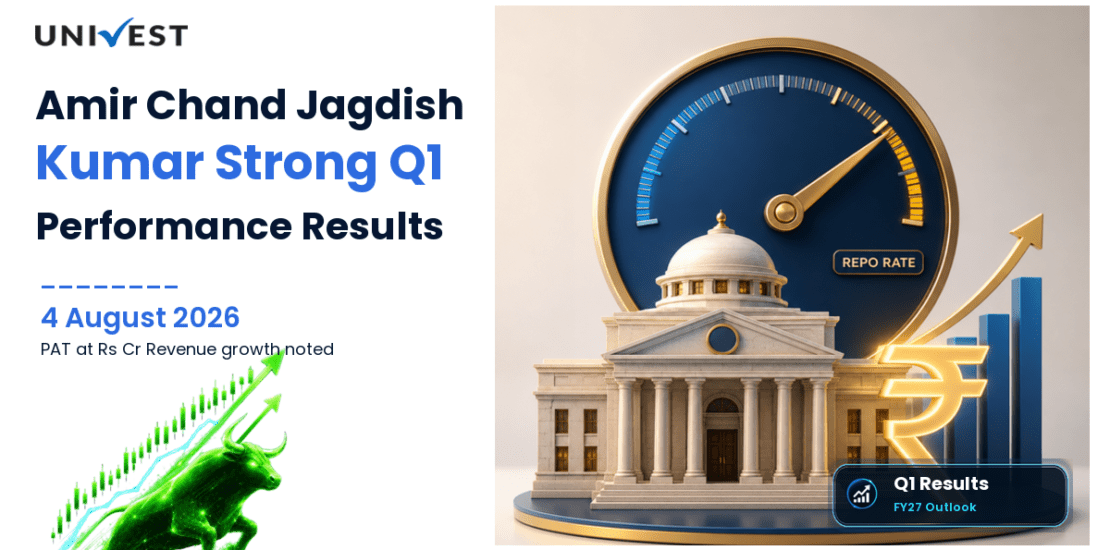 UNIVEST

Amir Chand Jagdish Kumar Strong Q1 Performance Results

4 August 2026
PAT at Rs Cr Revenue growth noted

REPO RATE

Q1 Results
FY27 Outlook